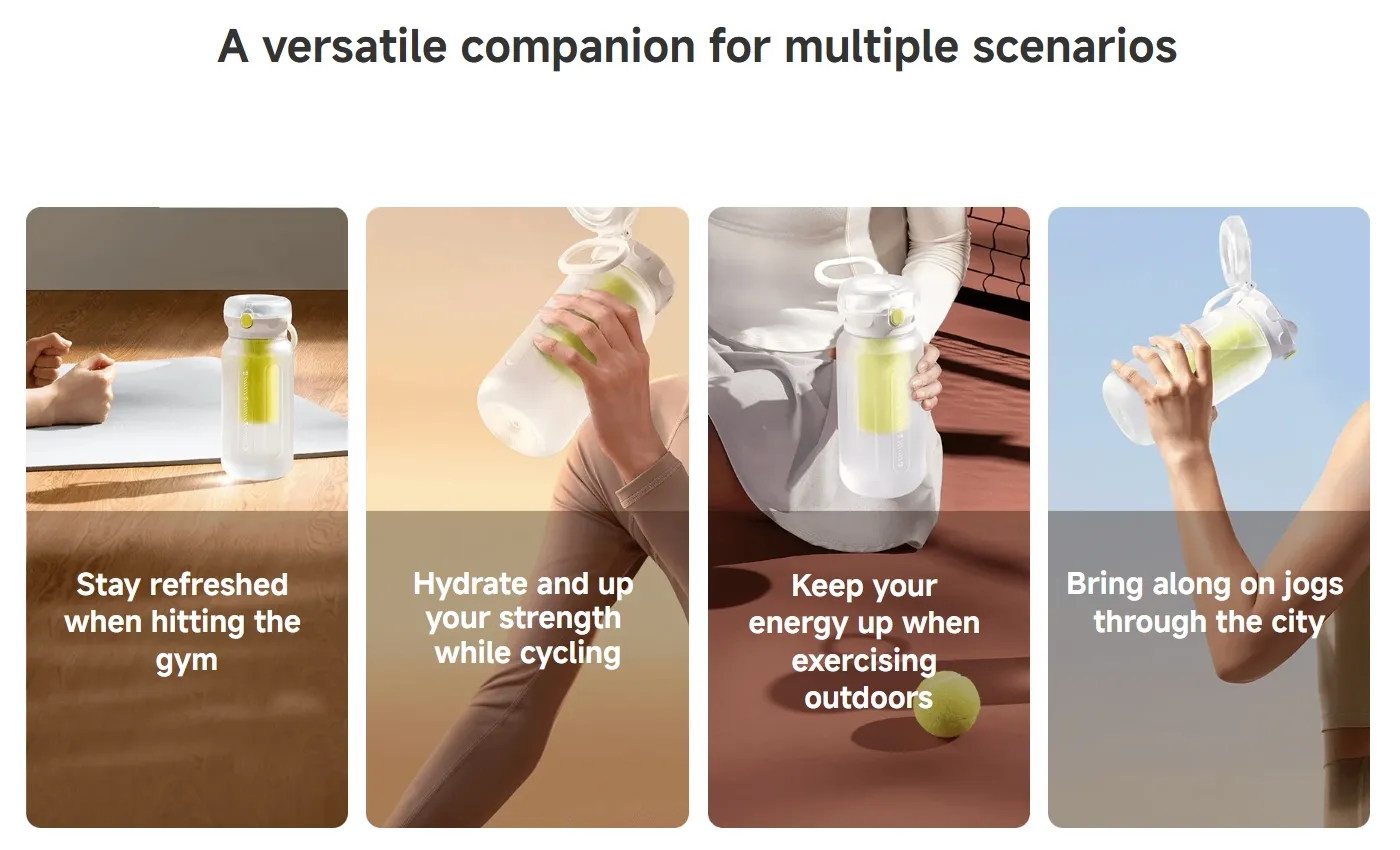 A versatile companion for multiple scenarios

Stay refreshed when hitting the gym

Hydrate and up your strength while cycling

Keep your energy up when exercising outdoors

Bring along on jogs through the city